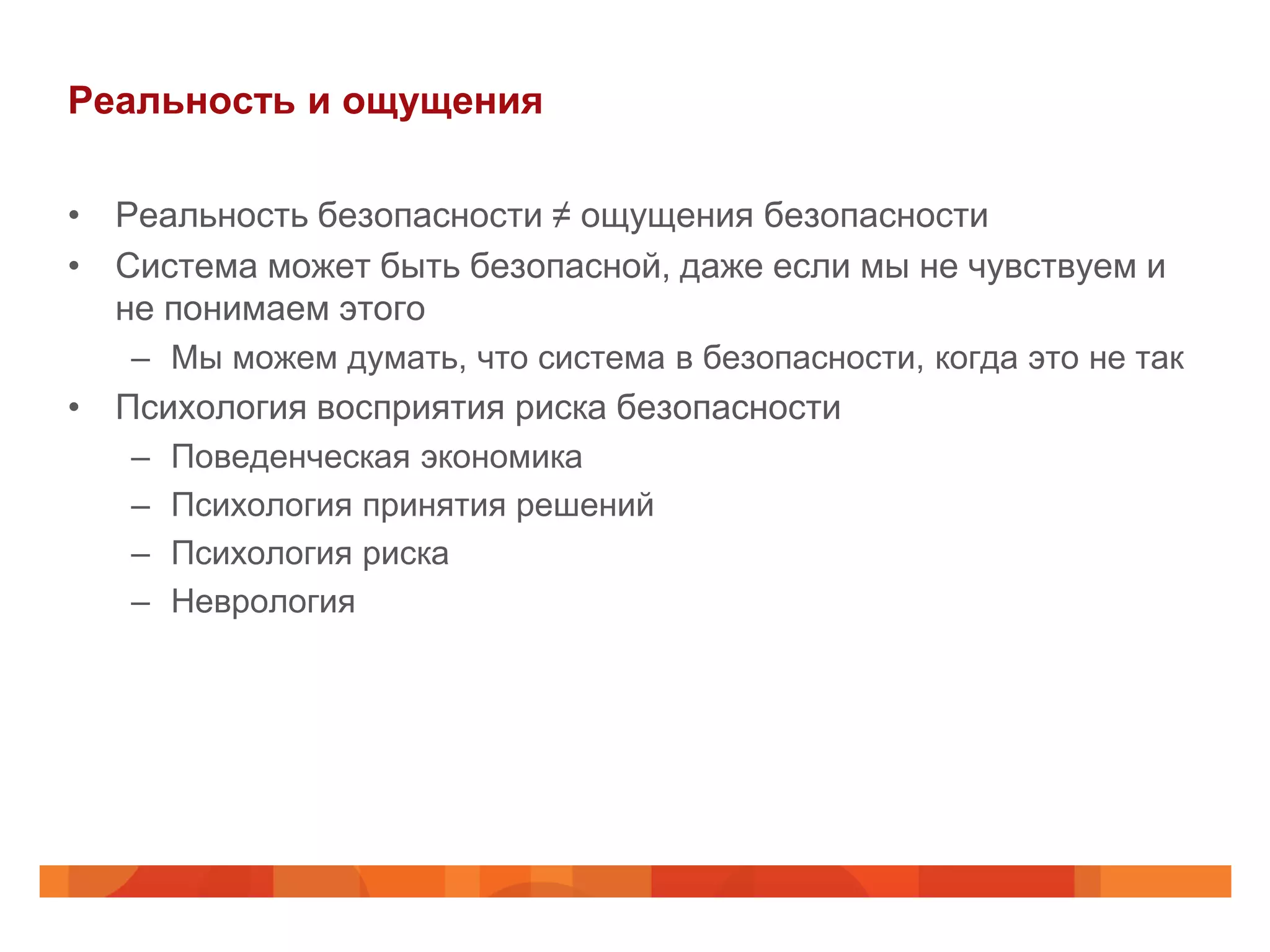 Реальность и ощущения

• Реальность безопасности ≠ ощущения безопасности
• Система может быть безопасной, даже если мы не чувствуем и не понимаем этого
– Мы можем думать, что система в безопасности, когда это не так
• Психология восприятия риска безопасности
– Поведенческая экономика
– Психология принятия решений
– Психология риска
– Неврология